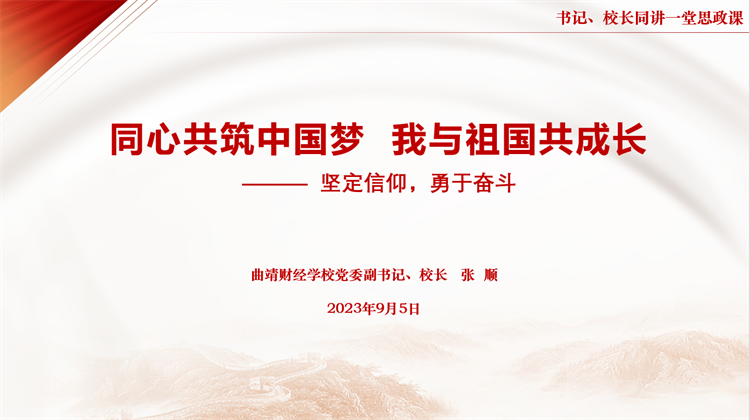 书记、校长同讲一堂思政课

同心共筑中国梦　我与祖国共成长

——— 坚定信仰，勇于奋斗

曲靖财经学校党委副书记、校长　张　顺

2023年9月5日